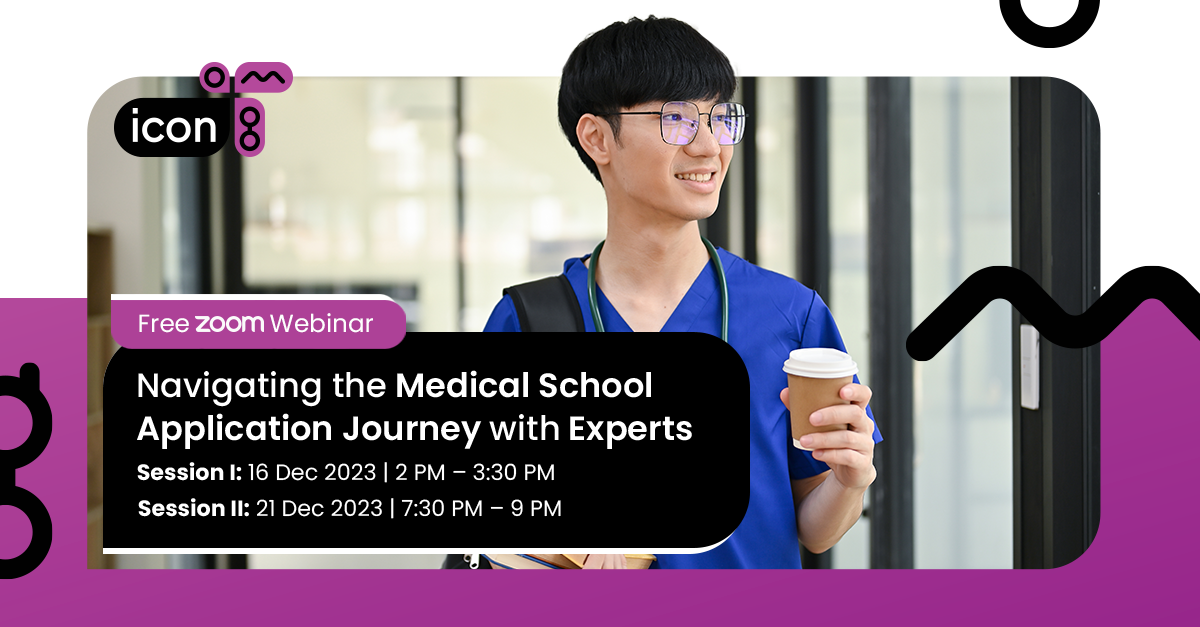 icon

Free zoom Webinar

Navigating the Medical School Application Journey with Experts

Session I: 16 Dec 2023 | 2 PM – 3:30 PM

Session II: 21 Dec 2023 | 7:30 PM – 9 PM